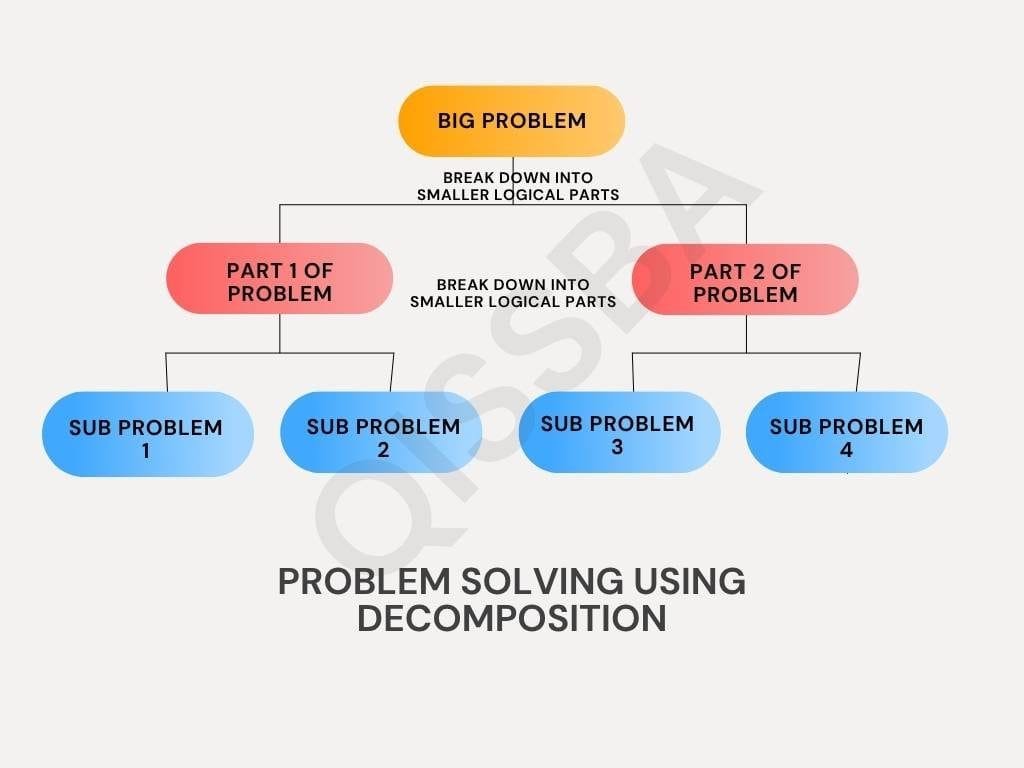 BIG PROBLEM

BREAK DOWN INTO SMALLER LOGICAL PARTS

PART 1 OF PROBLEM

BREAK DOWN INTO SMALLER LOGICAL PARTS

PART 2 OF PROBLEM

SUB PROBLEM 1

SUB PROBLEM 2

SUB PROBLEM 3

SUB PROBLEM 4

QISSBA

PROBLEM SOLVING USING DECOMPOSITION